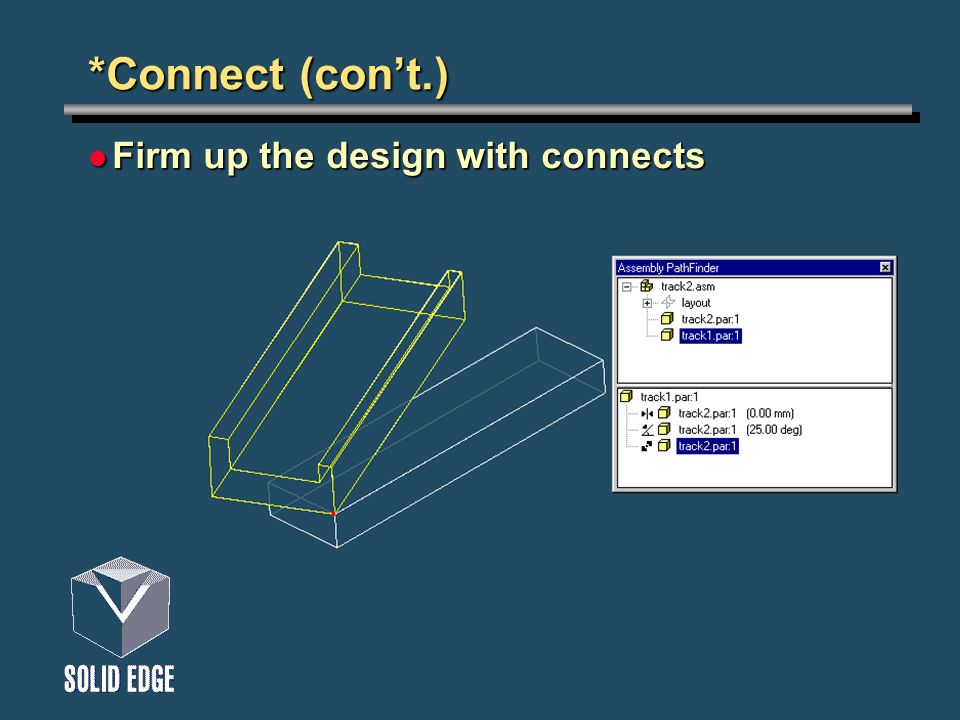 *Connect (con't.)

Firm up the design with connects

Assembly PathFinder

track2.asm
layout
track2.par:1
track1.par:1

track1.par:1
track2.par:1 (0.00 mm)
track2.par:1 (25.00 deg)
track2.par:1

SOLID EDGE